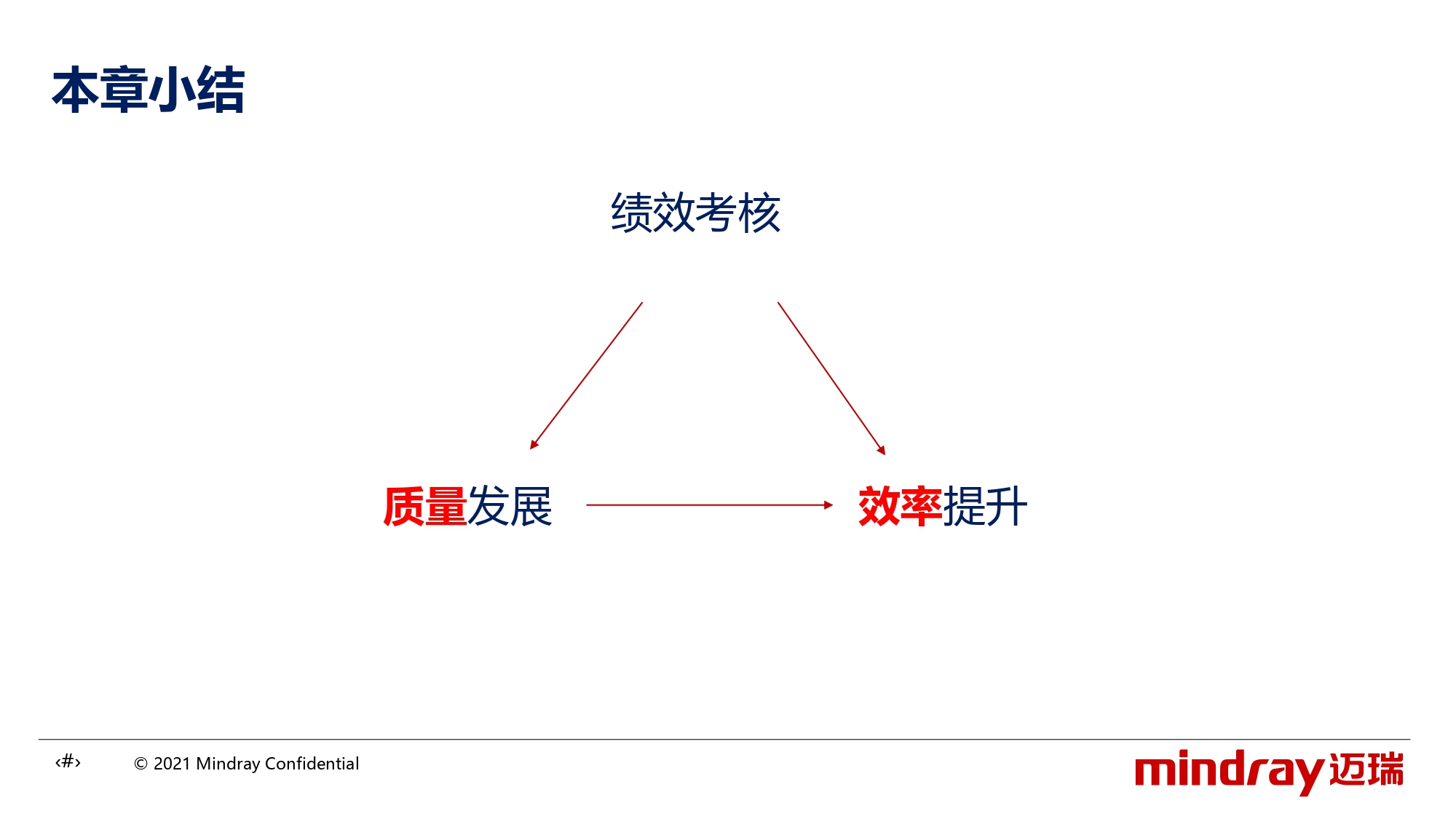 本章小结

绩效考核

质量发展

效率提升

‹#›

© 2021 Mindray Confidential

mindray 迈瑞